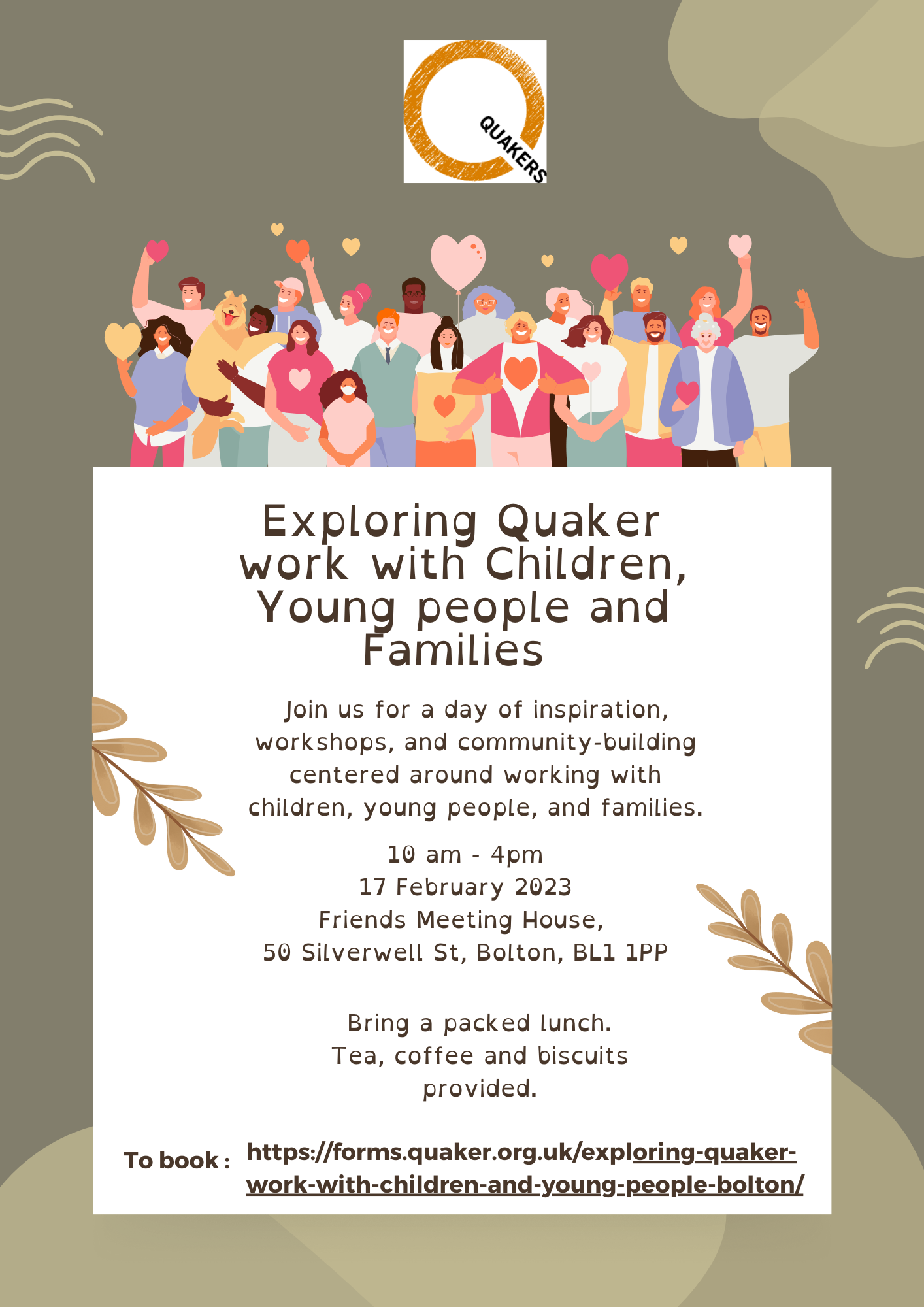 QUAKERS

Exploring Quaker work with Children, Young people and Families

Join us for a day of inspiration, workshops, and community-building centered around working with children, young people, and families.

10 am - 4pm
17 February 2023
Friends Meeting House,
50 Silverwell St, Bolton, BL1 1PP

Bring a packed lunch.
Tea, coffee and biscuits provided.

To book : https://forms.quaker.org.uk/exploring-quaker-work-with-children-and-young-people-bolton/